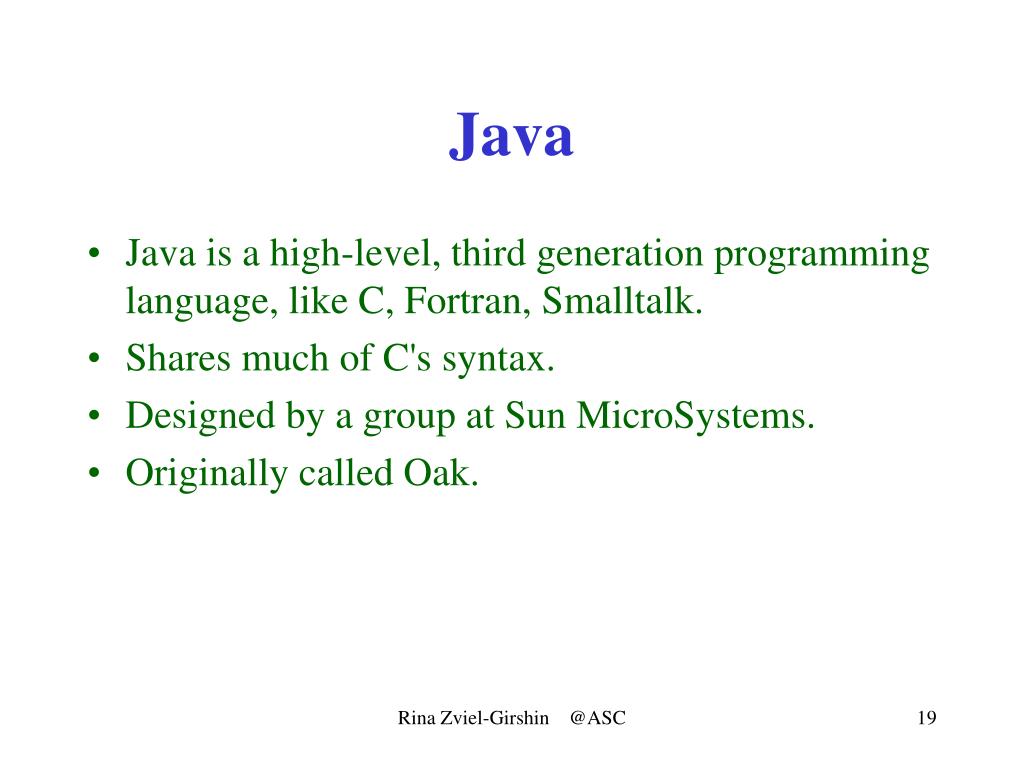 Java

• Java is a high-level, third generation programming language, like C, Fortran, Smalltalk.
• Shares much of C's syntax.
• Designed by a group at Sun MicroSystems.
• Originally called Oak.

Rina Zviel-Girshin @ASC

19